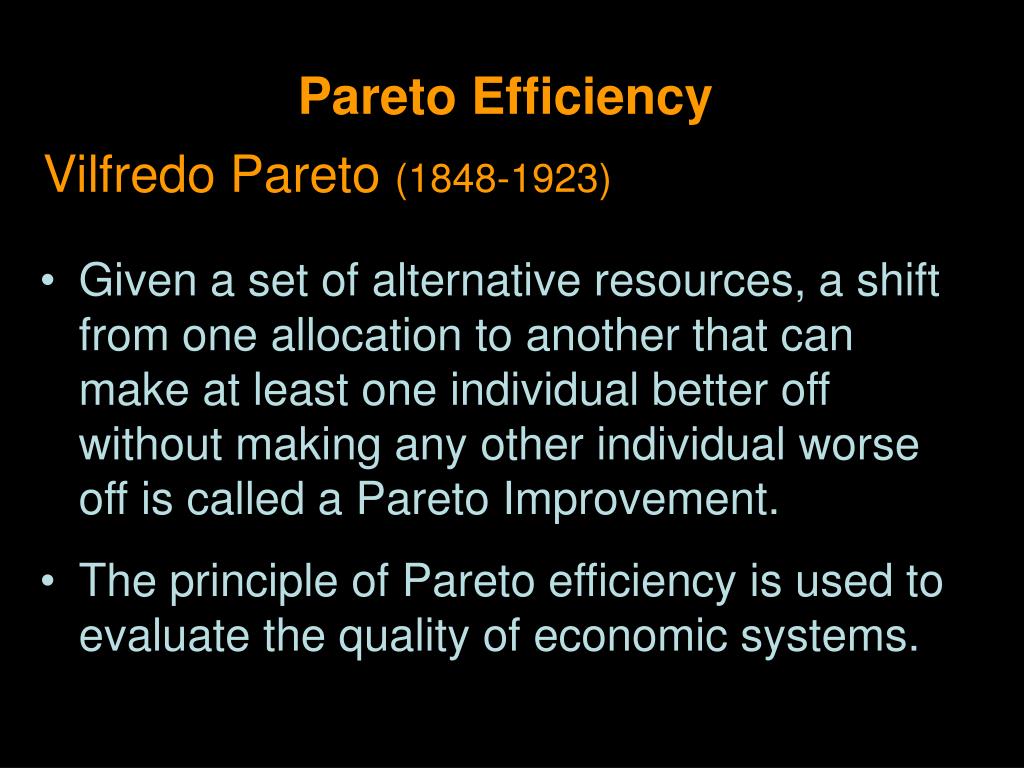 Pareto Efficiency

Vilfredo Pareto (1848-1923)

• Given a set of alternative resources, a shift from one allocation to another that can make at least one individual better off without making any other individual worse off is called a Pareto Improvement.

• The principle of Pareto efficiency is used to evaluate the quality of economic systems.